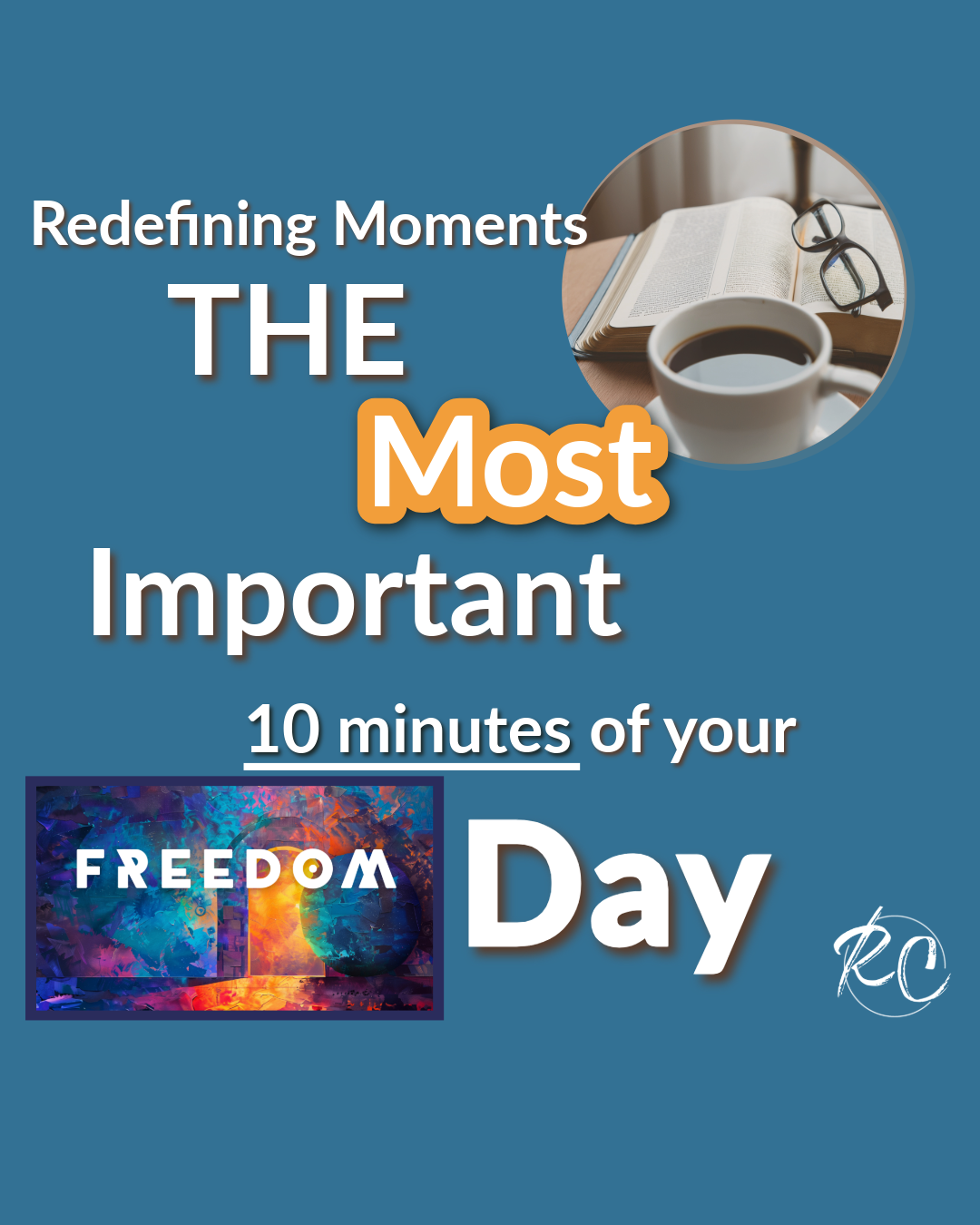 Redefining Moments

THE

Most

Important

10 minutes of your

FREEDOM

Day

RC